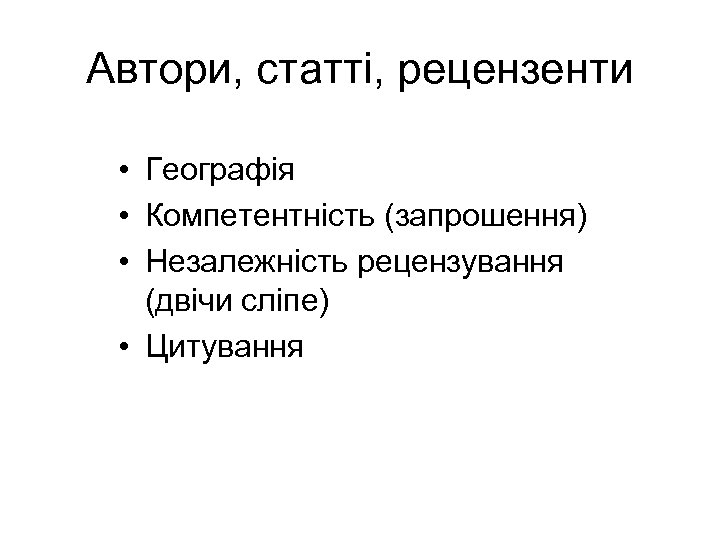 Автори, статті, рецензенти

• Географія
• Компетентність (запрошення)
• Незалежність рецензування (двічи сліпе)
• Цитування